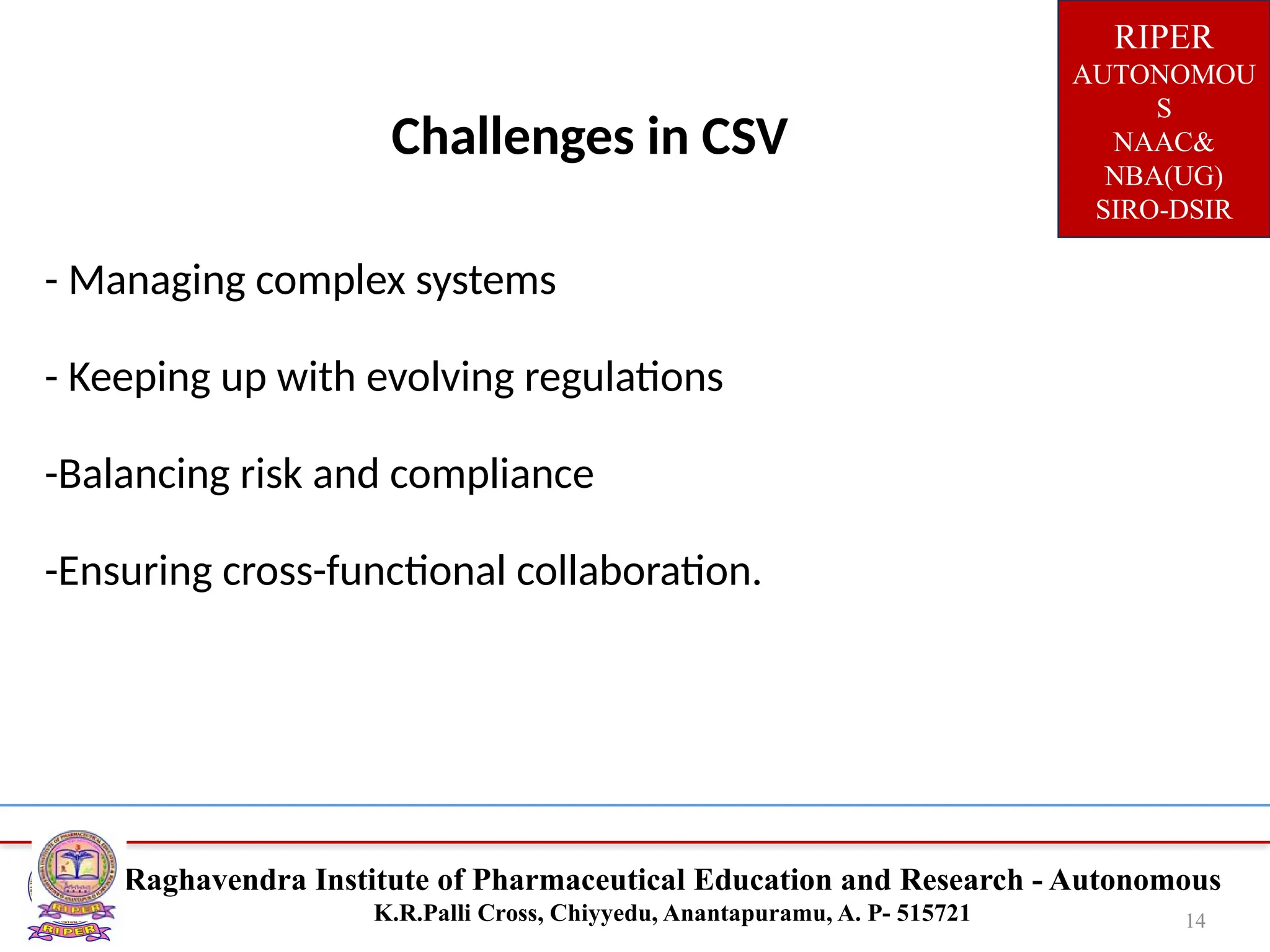 RIPER
AUTONOMOU
S
NAAC&
NBA(UG)
SIRO-DSIR

Challenges in CSV

- Managing complex systems

- Keeping up with evolving regulations

-Balancing risk and compliance

-Ensuring cross-functional collaboration.

RIPER

RIPER

Raghavendra Institute of Pharmaceutical Education and Research - Autonomous
K.R.Palli Cross, Chiyyedu, Anantapuramu, A. P- 515721

14